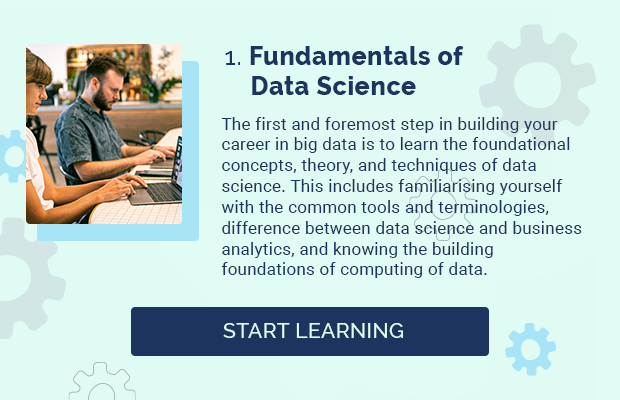 1. Fundamentals of Data Science

The first and foremost step in building your career in big data is to learn the foundational concepts, theory, and techniques of data science. This includes familiarising yourself with the common tools and terminologies, difference between data science and business analytics, and knowing the building foundations of computing of data.

START LEARNING